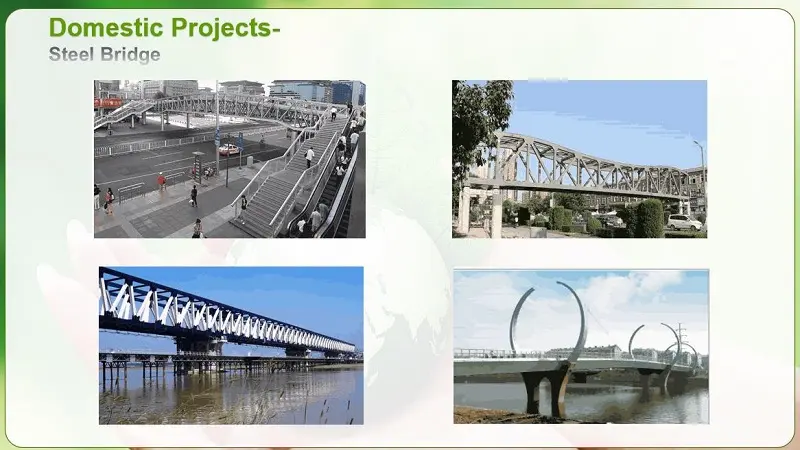 Domestic Projects-
Steel Bridge